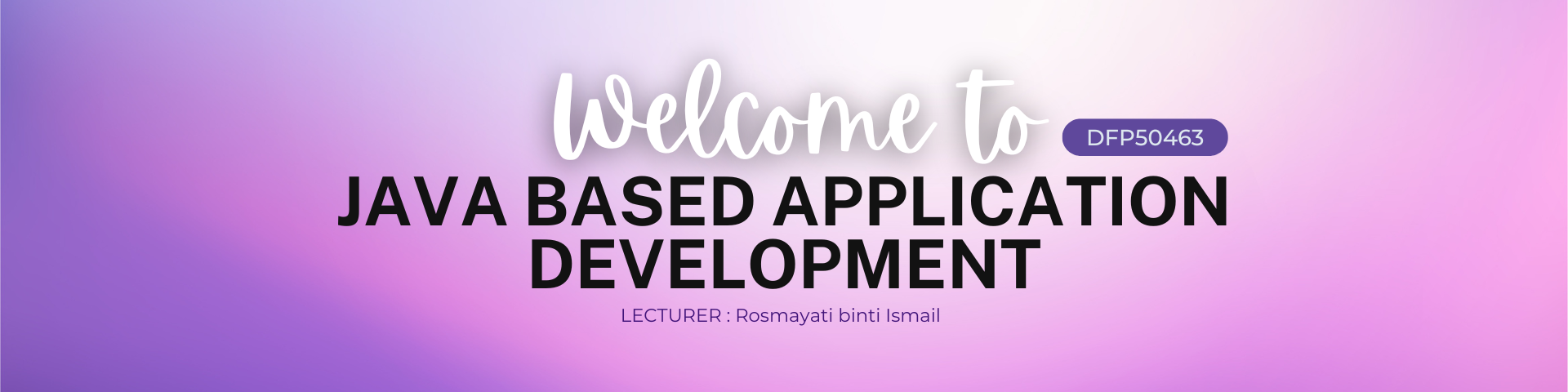 Welcome to DFP50463

JAVA BASED APPLICATION DEVELOPMENT

LECTURER : Rosmayati binti Ismail